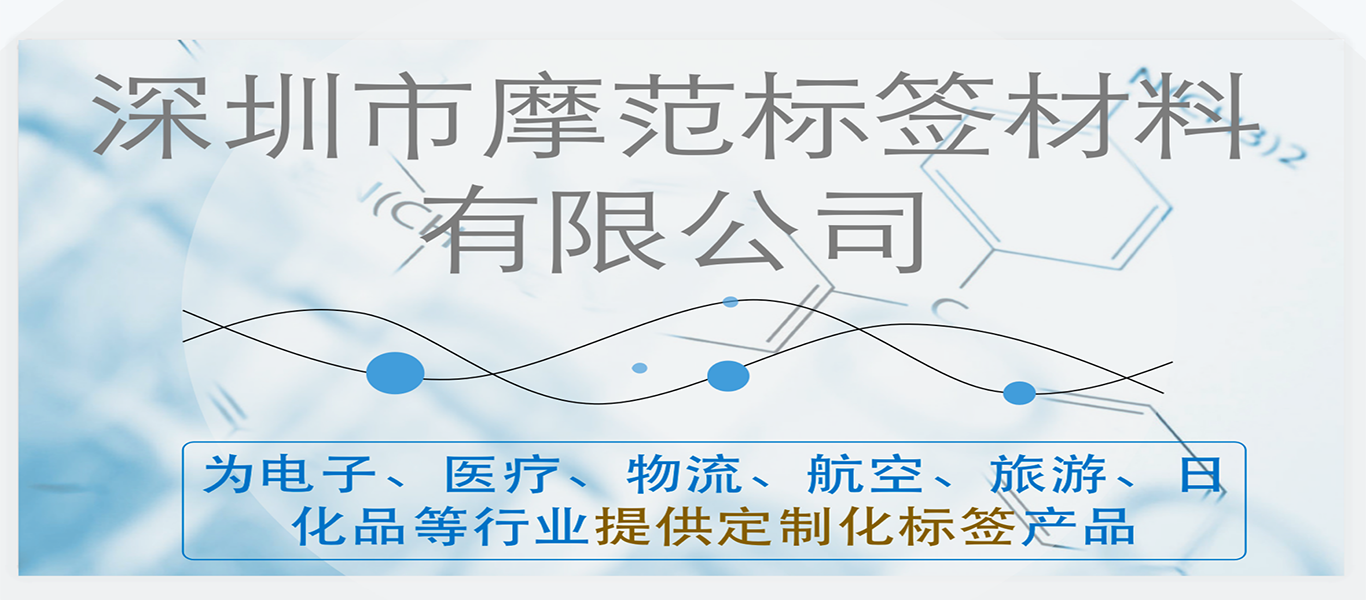 深圳市摩范标签材料有限公司

为电子、医疗、物流、航空、旅游、日化品等行业提供定制化标签产品